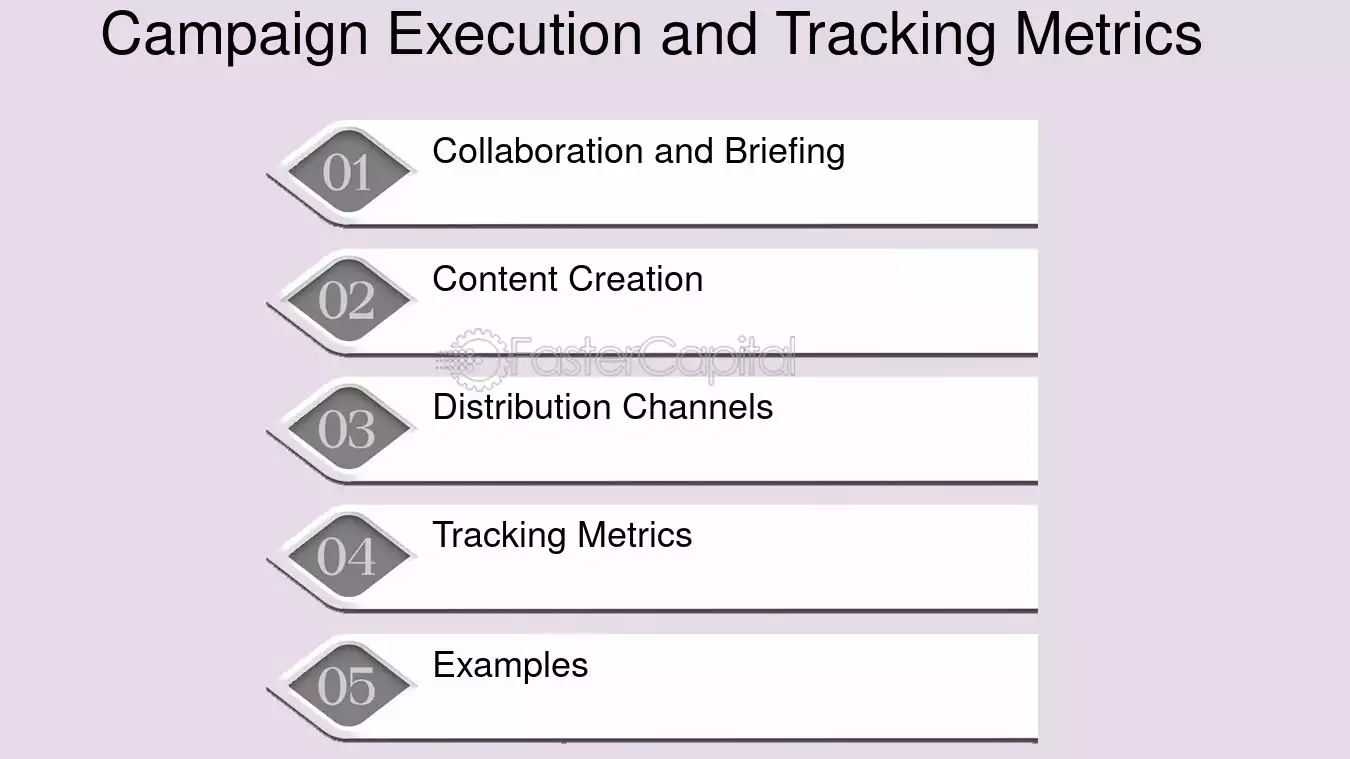 Campaign Execution and Tracking Metrics

01
Collaboration and Briefing

02
Content Creation

03
Distribution Channels

04
Tracking Metrics

05
Examples

FasterCapital